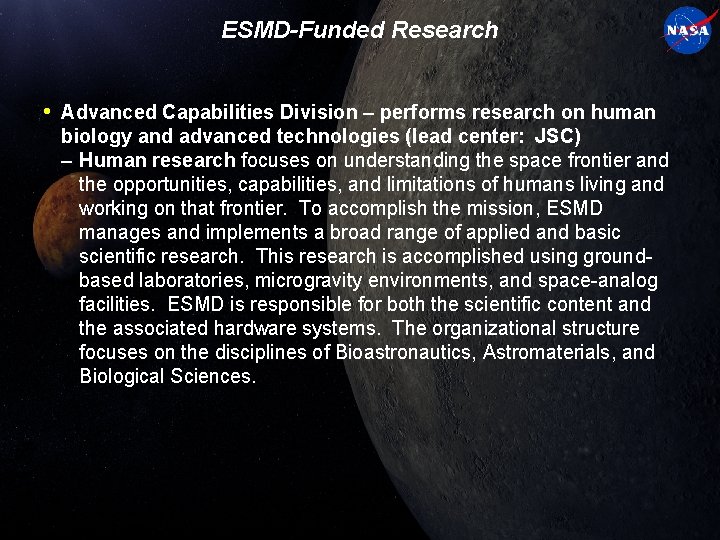 ESMD-Funded Research

NASA

• Advanced Capabilities Division – performs research on human biology and advanced technologies (lead center: JSC)

– Human research focuses on understanding the space frontier and the opportunities, capabilities, and limitations of humans living and working on that frontier. To accomplish the mission, ESMD manages and implements a broad range of applied and basic scientific research. This research is accomplished using ground-based laboratories, microgravity environments, and space-analog facilities. ESMD is responsible for both the scientific content and the associated hardware systems. The organizational structure focuses on the disciplines of Bioastronautics, Astromaterials, and Biological Sciences.